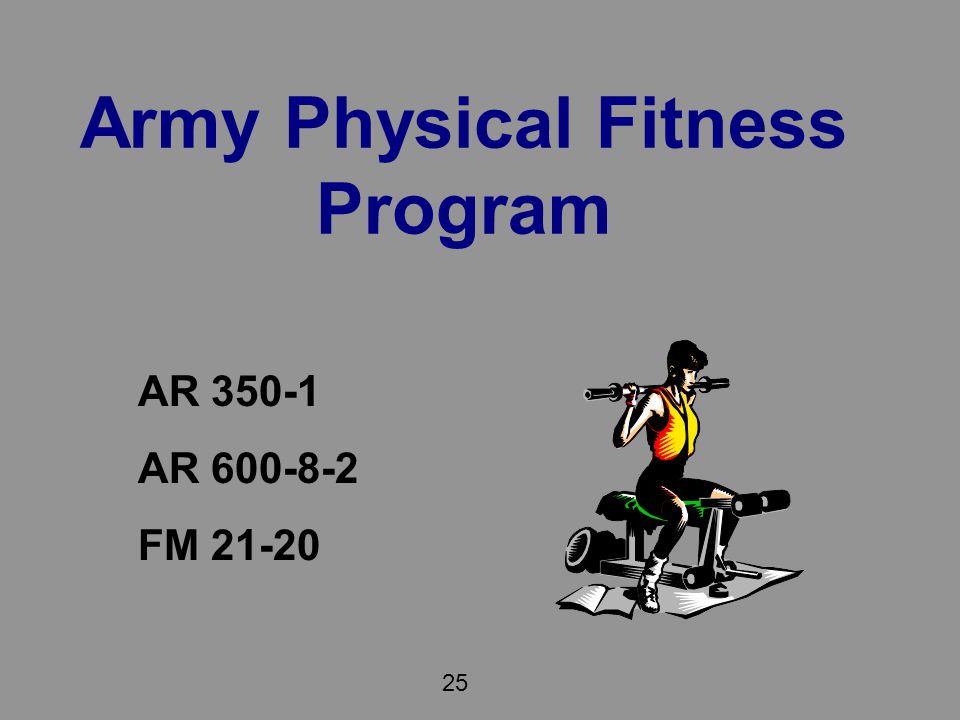 Army Physical Fitness Program

AR 350-1

AR 600-8-2

FM 21-20

25